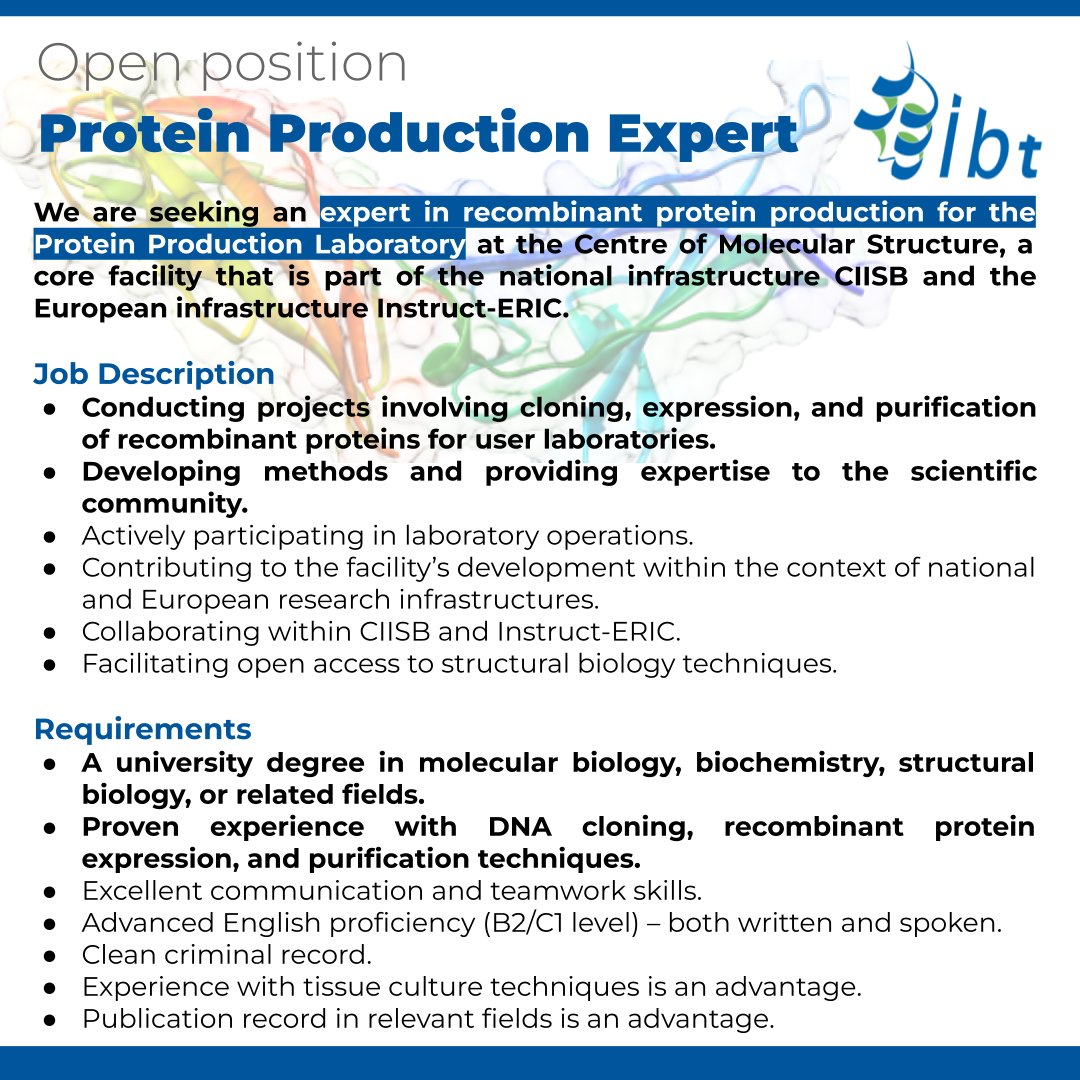 Open position

Protein Production Expert

ibt

We are seeking an expert in recombinant protein production for the Protein Production Laboratory at the Centre of Molecular Structure, a core facility that is part of the national infrastructure CIISB and the European infrastructure Instruct-ERIC.

Job Description

• Conducting projects involving cloning, expression, and purification of recombinant proteins for user laboratories.
• Developing methods and providing expertise to the scientific community.
• Actively participating in laboratory operations.
• Contributing to the facility's development within the context of national and European research infrastructures.
• Collaborating within CIISB and Instruct-ERIC.
• Facilitating open access to structural biology techniques.

Requirements

• A university degree in molecular biology, biochemistry, structural biology, or related fields.
• Proven experience with DNA cloning, recombinant protein expression, and purification techniques.
• Excellent communication and teamwork skills.
• Advanced English proficiency (B2/C1 level) – both written and spoken.
• Clean criminal record.
• Experience with tissue culture techniques is an advantage.
• Publication record in relevant fields is an advantage.